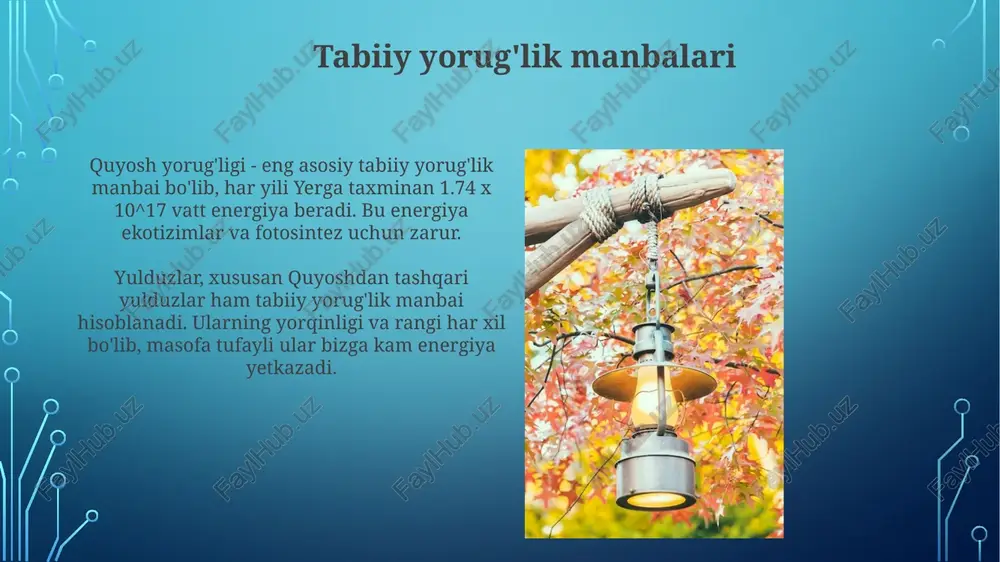 Tabiiy yorug'lik manbalari

Quyosh yorug'ligi - eng asosiy tabiiy yorug'lik manbai bo'lib, har yili Yerga taxminan 1.74 x 10^17 vatt energiya beradi. Bu energiya ekotizimlar va fotosintez uchun zarur.

Yulduzlar, xususan Quyoshdan tashqari yulduzlar ham tabiiy yorug'lik manbai hisoblanadi. Ularning yorqinligi va rangi har xil bo'lib, masofa tufayli ular bizga kam energiya yetkazadi.

FaylHub.uz